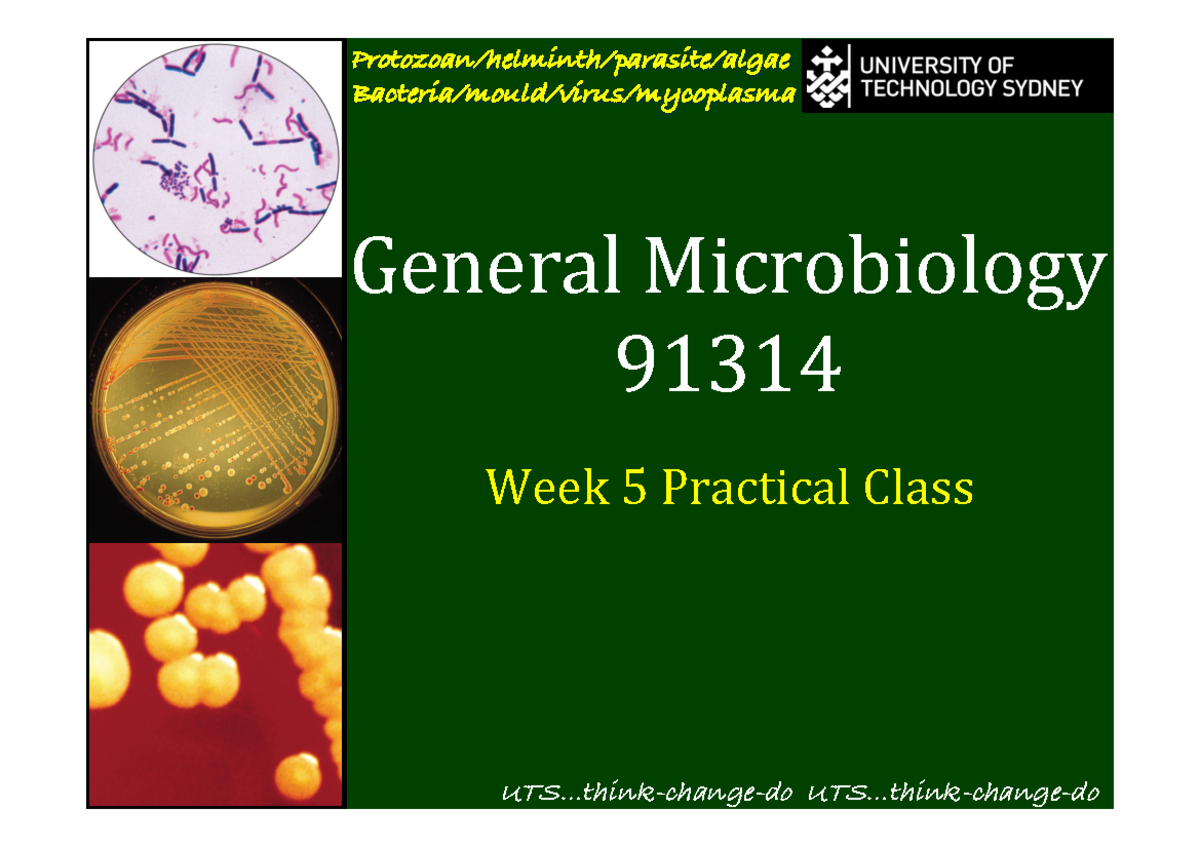 Protozoan/helminth/parasite/algae
Bacteria/mould/virus/mycoplasma

UNIVERSITY OF TECHNOLOGY SYDNEY

General Microbiology 91314

Week 5 Practical Class

UTS...think-change-do UTS...think-change-do